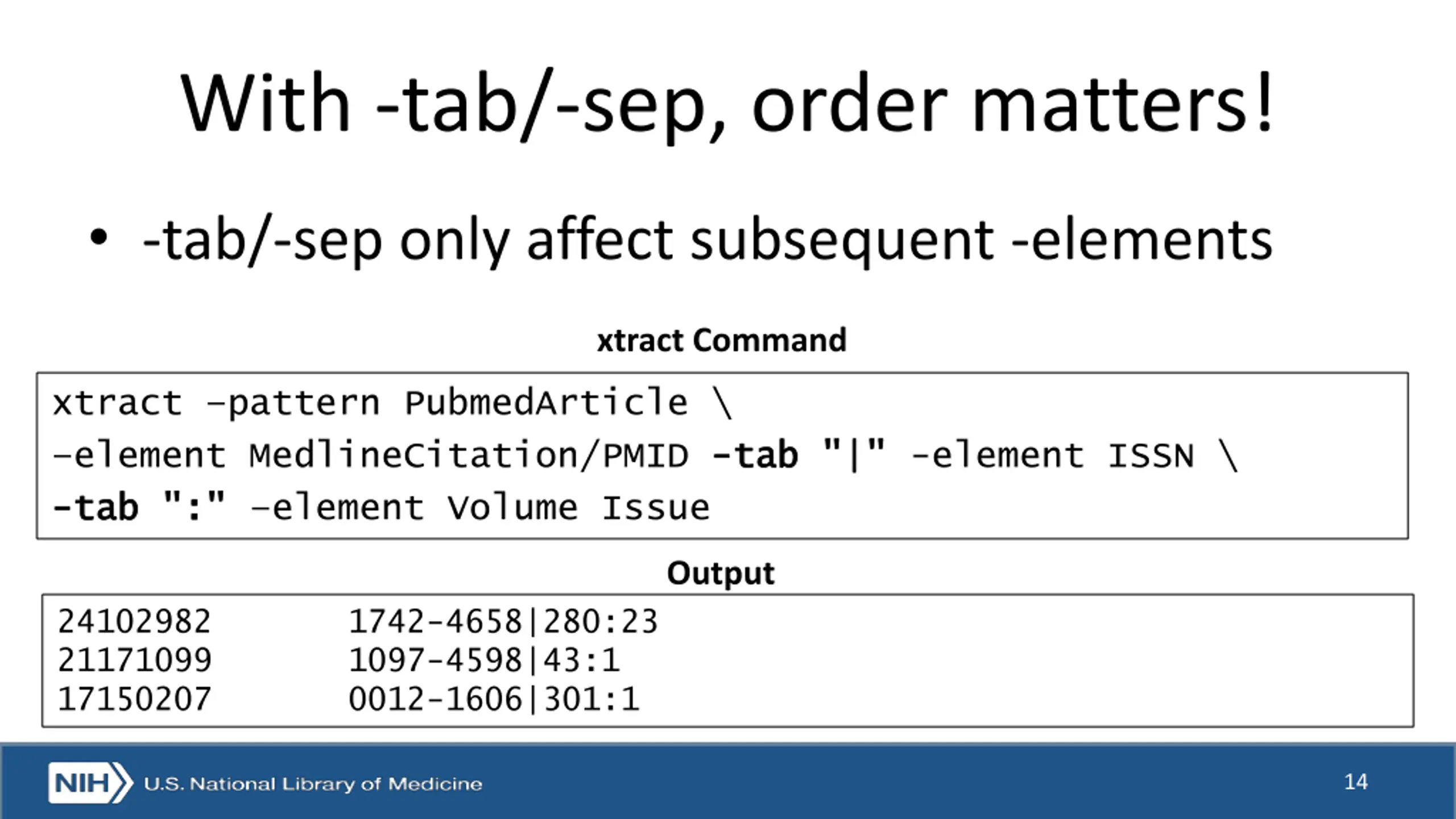 With -tab/-sep, order matters!

• -tab/-sep only affect subsequent -elements

xtract Command

xtract -pattern PubmedArticle \
-element MedlineCitation/PMID -tab "|" -element ISSN \
-tab ":" -element Volume Issue

Output

24102982	1742-4658|280:23
21171099	1097-4598|43:1
17150207	0012-1606|301:1

NIH U.S. National Library of Medicine

14